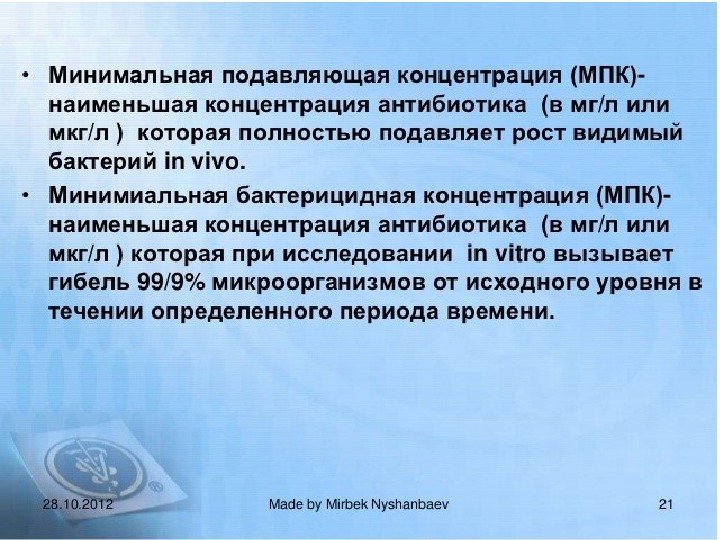 • Минимальная подавляющая концентрация (МПК)- наименьшая концентрация антибиотика (в мг/л или мкг/л ) которая полностью подавляет рост видимый бактерий in vivo.

• Минимиальная бактерицидная концентрация (МПК)- наименьшая концентрация антибиотика (в мг/л или мкг/л ) которая при исследовании in vitro вызывает гибель 99/9% микроорганизмов от исходного уровня в течении определенного периода времени.

28.10.2012

Made by Mirbek Nyshanbaev

21